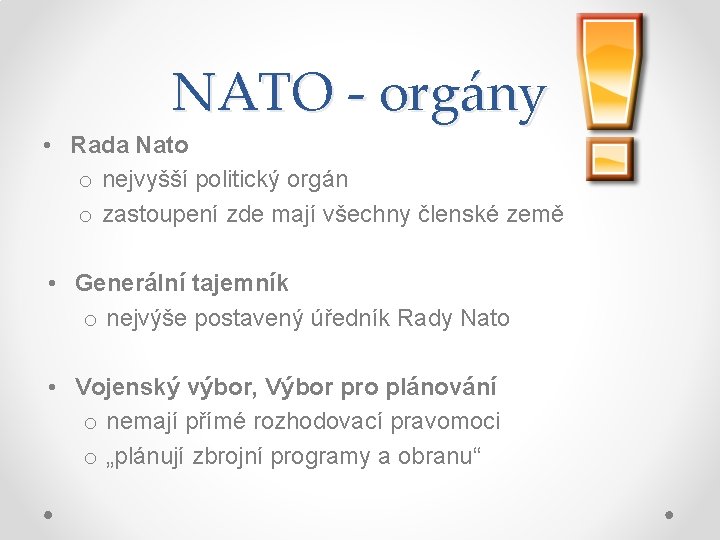 NATO - orgány

• Rada Nato
o nejvyšší politický orgán
o zastoupení zde mají všechny členské země

• Generální tajemník
o nejvýše postavený úředník Rady Nato

• Vojenský výbor, Výbor pro plánování
o nemají přímé rozhodovací pravomoci
o „plánují zbrojní programy a obranu“